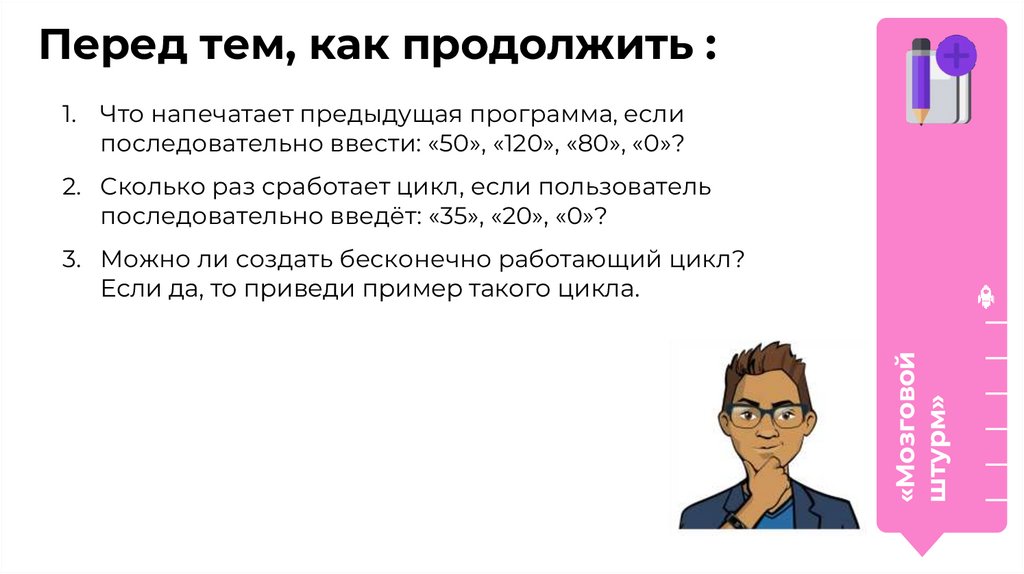 Перед тем, как продолжить :

1. Что напечатает предыдущая программа, если последовательно ввести: «50», «120», «80», «0»?

2. Сколько раз сработает цикл, если пользователь последовательно введёт: «35», «20», «0»?

3. Можно ли создать бесконечно работающий цикл? Если да, то приведи пример такого цикла.

«Мозговой штурм»